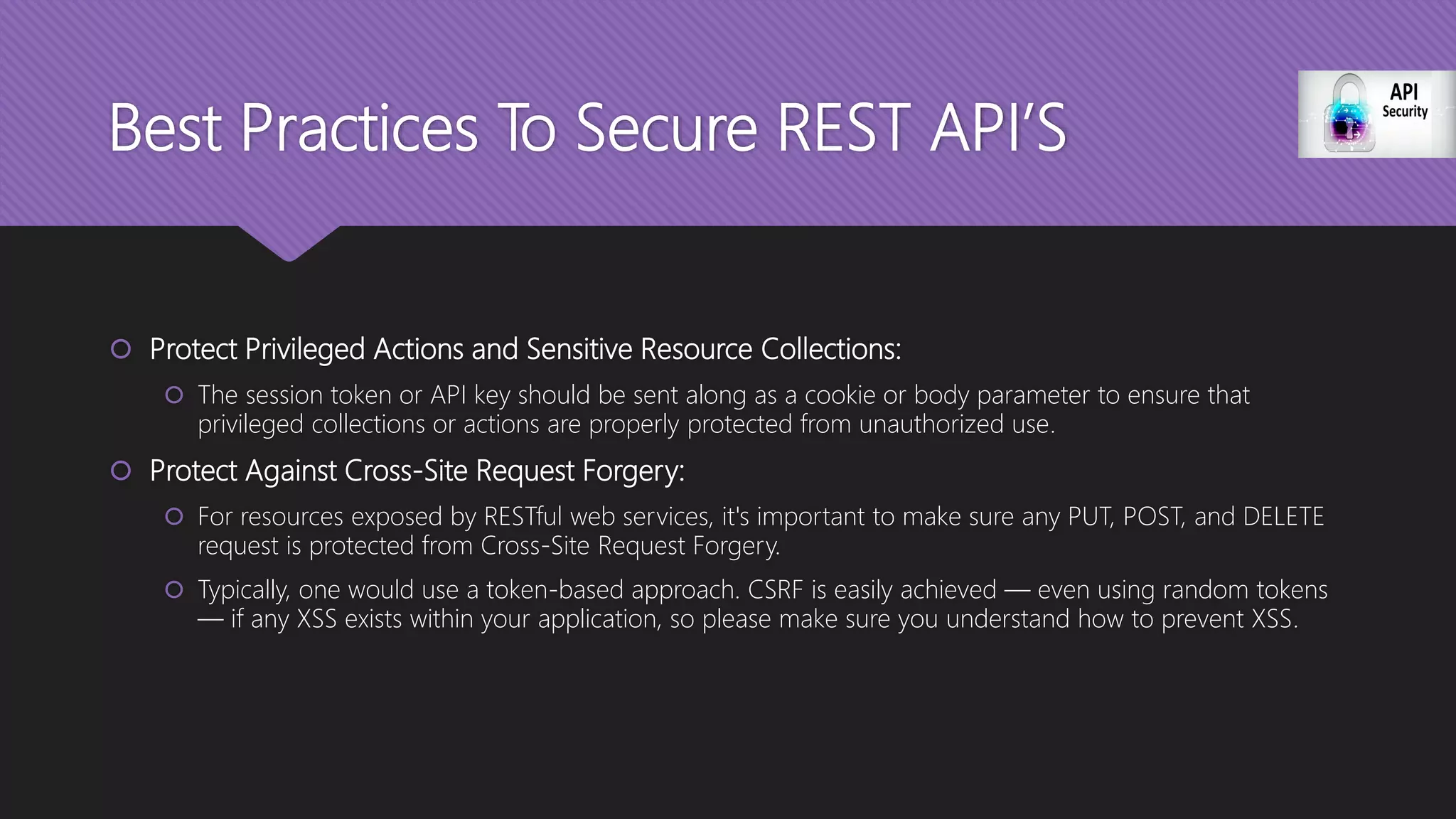 Best Practices To Secure REST API'S

API Security

Protect Privileged Actions and Sensitive Resource Collections:

The session token or API key should be sent along as a cookie or body parameter to ensure that privileged collections or actions are properly protected from unauthorized use.

Protect Against Cross-Site Request Forgery:

For resources exposed by RESTful web services, it's important to make sure any PUT, POST, and DELETE request is protected from Cross-Site Request Forgery.

Typically, one would use a token-based approach. CSRF is easily achieved — even using random tokens — if any XSS exists within your application, so please make sure you understand how to prevent XSS.